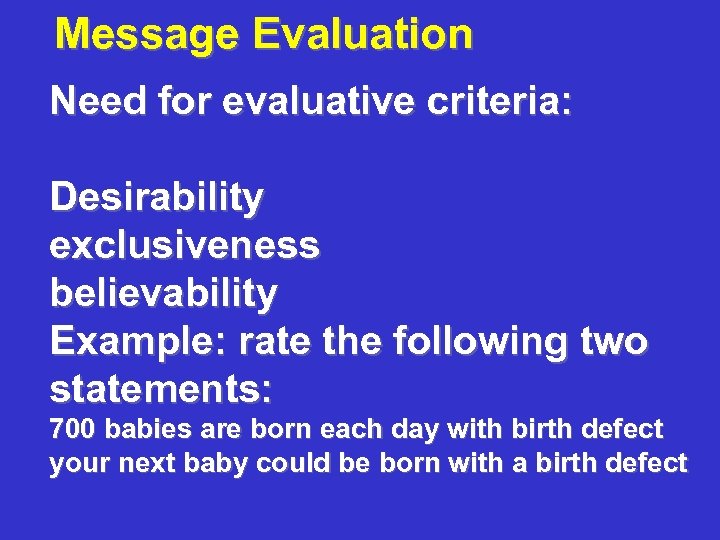 Message Evaluation

Need for evaluative criteria:

Desirability
exclusiveness
believability
Example: rate the following two statements:
700 babies are born each day with birth defect
your next baby could be born with a birth defect